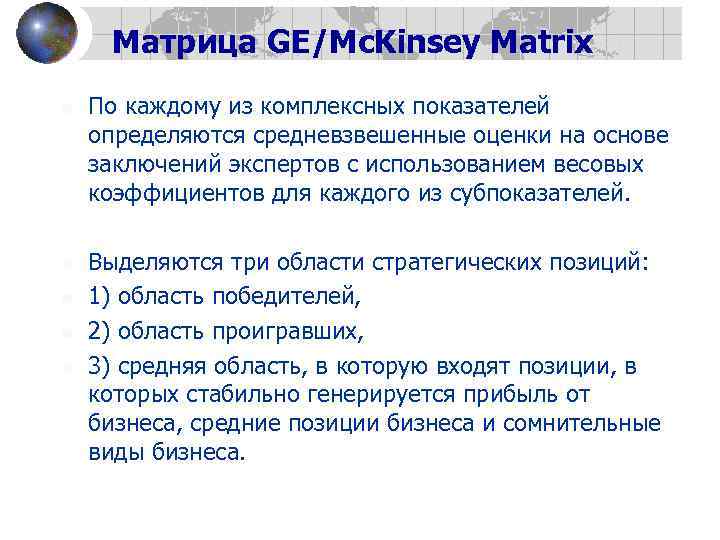 Матрица GE/McKinsey Matrix

По каждому из комплексных показателей определяются средневзвешенные оценки на основе заключений экспертов с использованием весовых коэффициентов для каждого из субпоказателей.

Выделяются три области стратегических позиций:

1) область победителей,

2) область проигравших,

3) средняя область, в которую входят позиции, в которых стабильно генерируется прибыль от бизнеса, средние позиции бизнеса и сомнительные виды бизнеса.